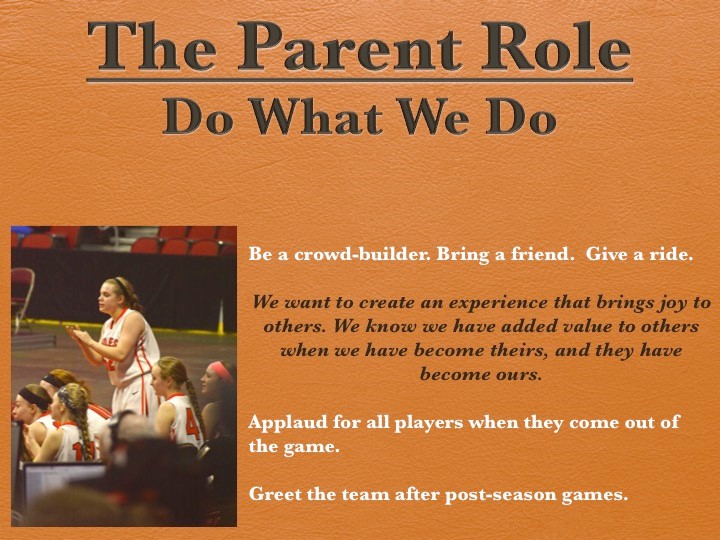 The Parent Role
Do What We Do

Be a crowd-builder. Bring a friend. Give a ride.

We want to create an experience that brings joy to others. We know we have added value to others when we have become theirs, and they have become ours.

Applaud for all players when they come out of the game.

Greet the team after post-season games.